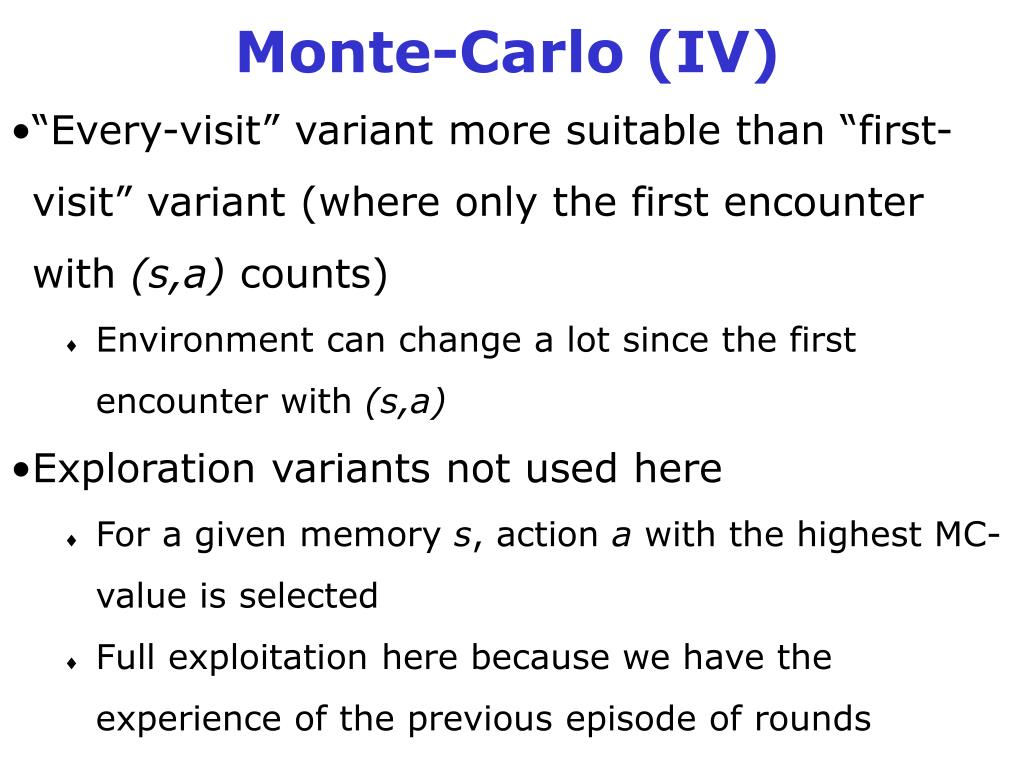 Monte-Carlo (IV)

•“Every-visit” variant more suitable than “first-visit” variant (where only the first encounter with (s,a) counts)

♦ Environment can change a lot since the first encounter with (s,a)

•Exploration variants not used here

♦ For a given memory s, action a with the highest MC-value is selected

♦ Full exploitation here because we have the experience of the previous episode of rounds